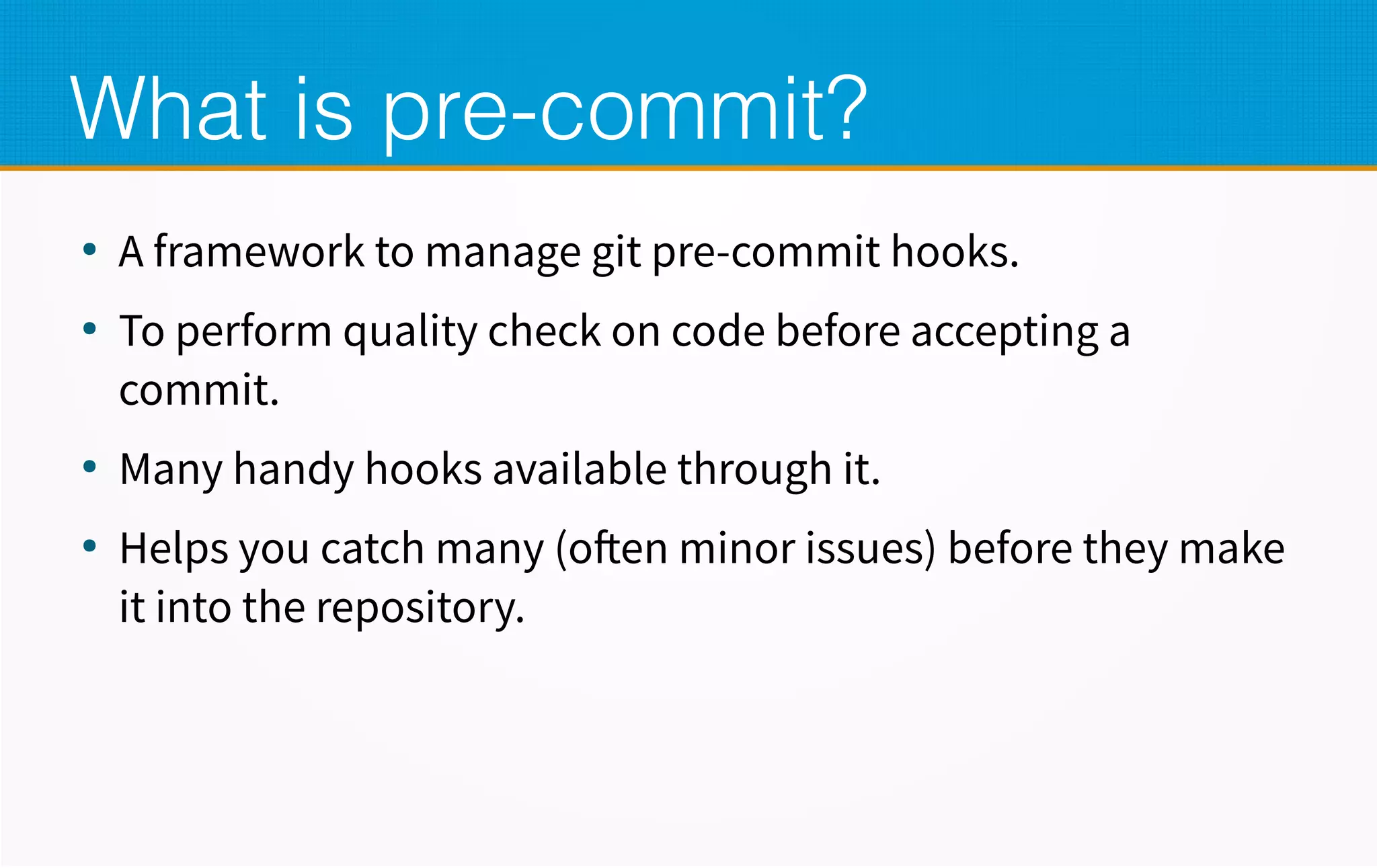 What is pre-commit?

• A framework to manage git pre-commit hooks.

• To perform quality check on code before accepting a commit.

• Many handy hooks available through it.

• Helps you catch many (often minor issues) before they make it into the repository.